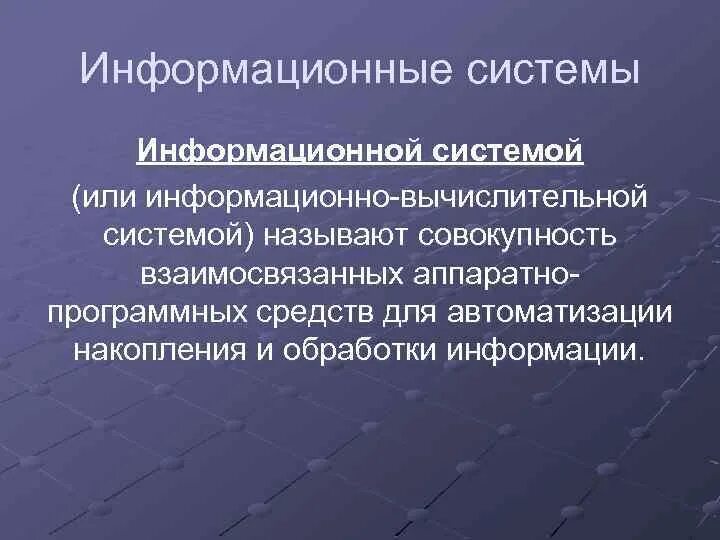 Информационные системы

Информационной системой (или информационно-вычислительной системой) называют совокупность взаимосвязанных аппаратно-программных средств для автоматизации накопления и обработки информации.